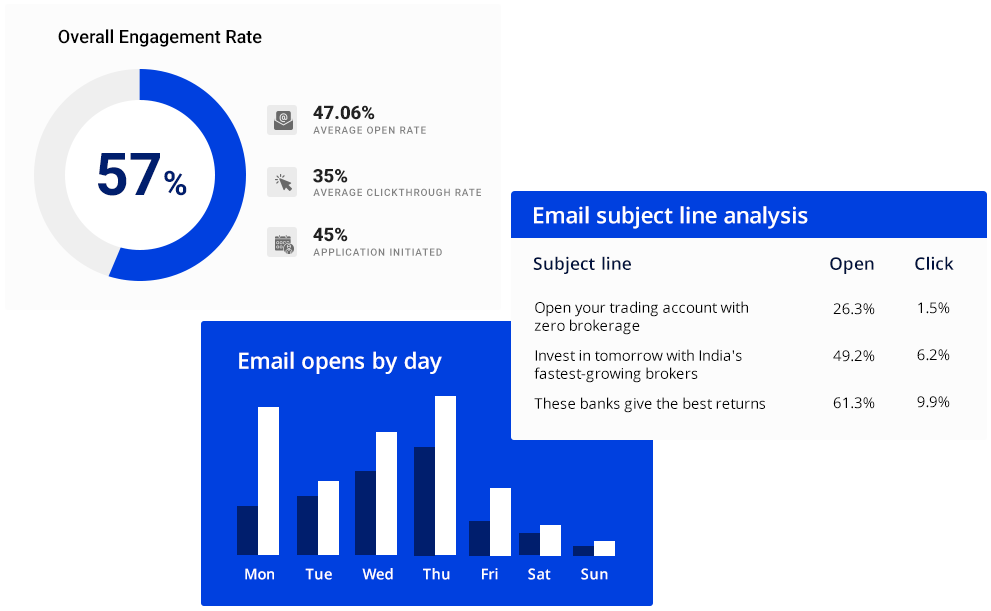 Overall Engagement Rate

57%

47.06%
AVERAGE OPEN RATE

35%
AVERAGE CLICKTHROUGH RATE

45%
APPLICATION INITIATED

Email subject line analysis

| Subject line | Open | Click |
|---|---|---|
| Open your trading account with zero brokerage | 26.3% | 1.5% |
| Invest in tomorrow with India's fastest-growing brokers | 49.2% | 6.2% |
| These banks give the best returns | 61.3% | 9.9% |

Email opens by day

Mon Tue Wed Thu Fri Sat Sun